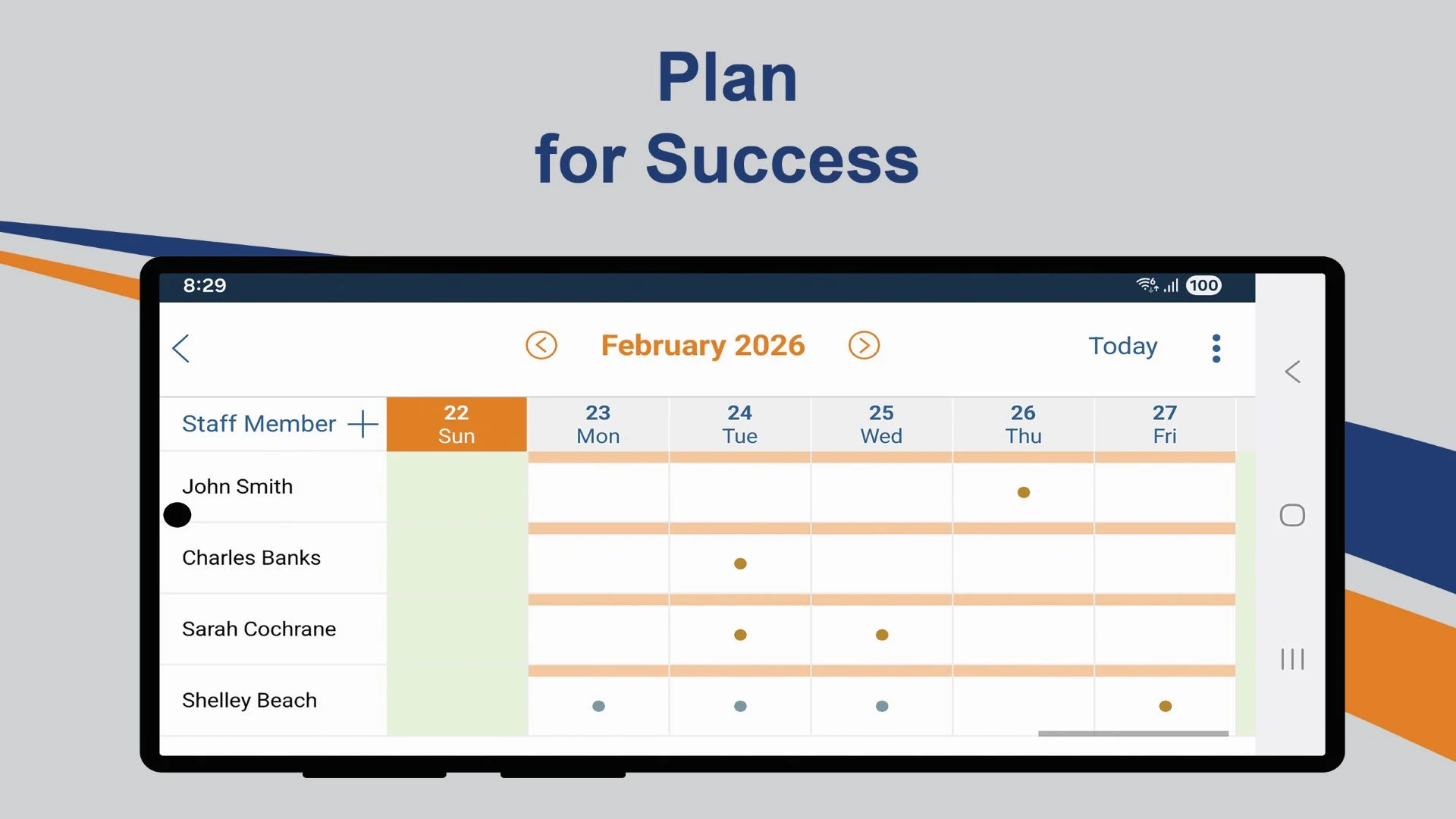 Plan
for Success

8:29

100

February 2026

Today

| Staff Member + | 22 Sun | 23 Mon | 24 Tue | 25 Wed | 26 Thu | 27 Fri |
|---|---|---|---|---|---|---|
| John Smith | | | | | | |
| Charles Banks | | | | | | |
| Sarah Cochrane | | | | | | |
| Shelley Beach | | | | | | |